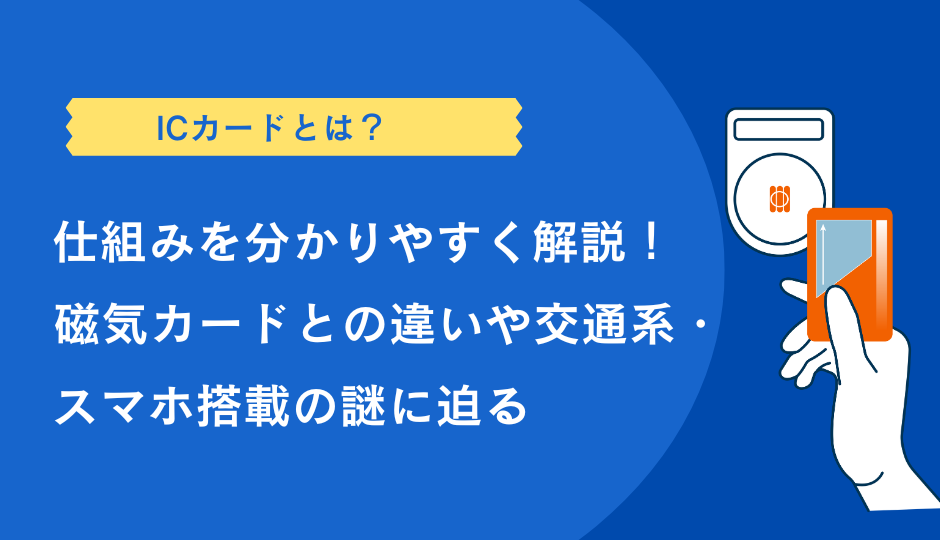 ICカードとは？

仕組みを分かりやすく解説！
磁気カードとの違いや交通系・
スマホ搭載の謎に迫る